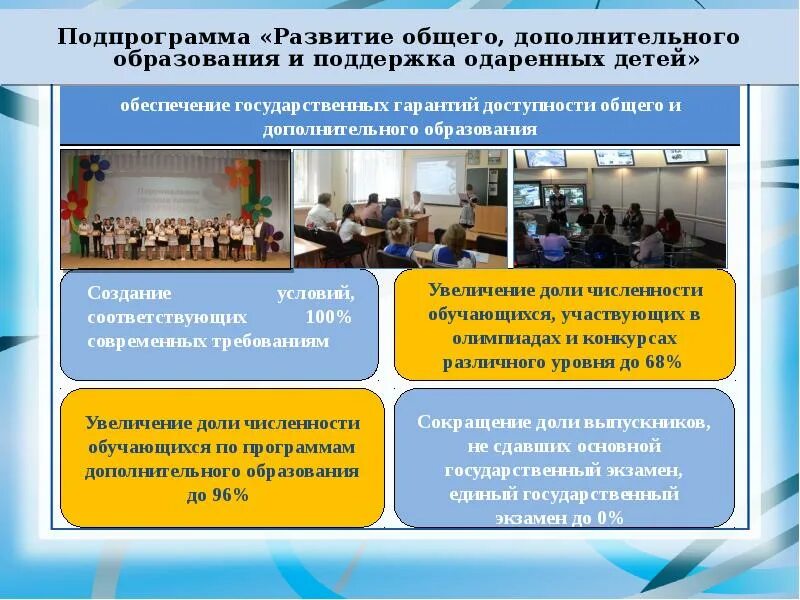 Подпрограмма «Развитие общего, дополнительного образования и поддержка одаренных детей»

обеспечение государственных гарантий доступности общего и дополнительного образования

Создание условий, соответствующих 100% современных требованиям

Увеличение доли численности обучающихся, участвующих в олимпиадах и конкурсах различного уровня до 68%

Увеличение доли численности обучающихся по программам дополнительного образования до 96%

Сокращение доли выпускников, не сдавших основной государственный экзамен, единый государственный экзамен до 0%